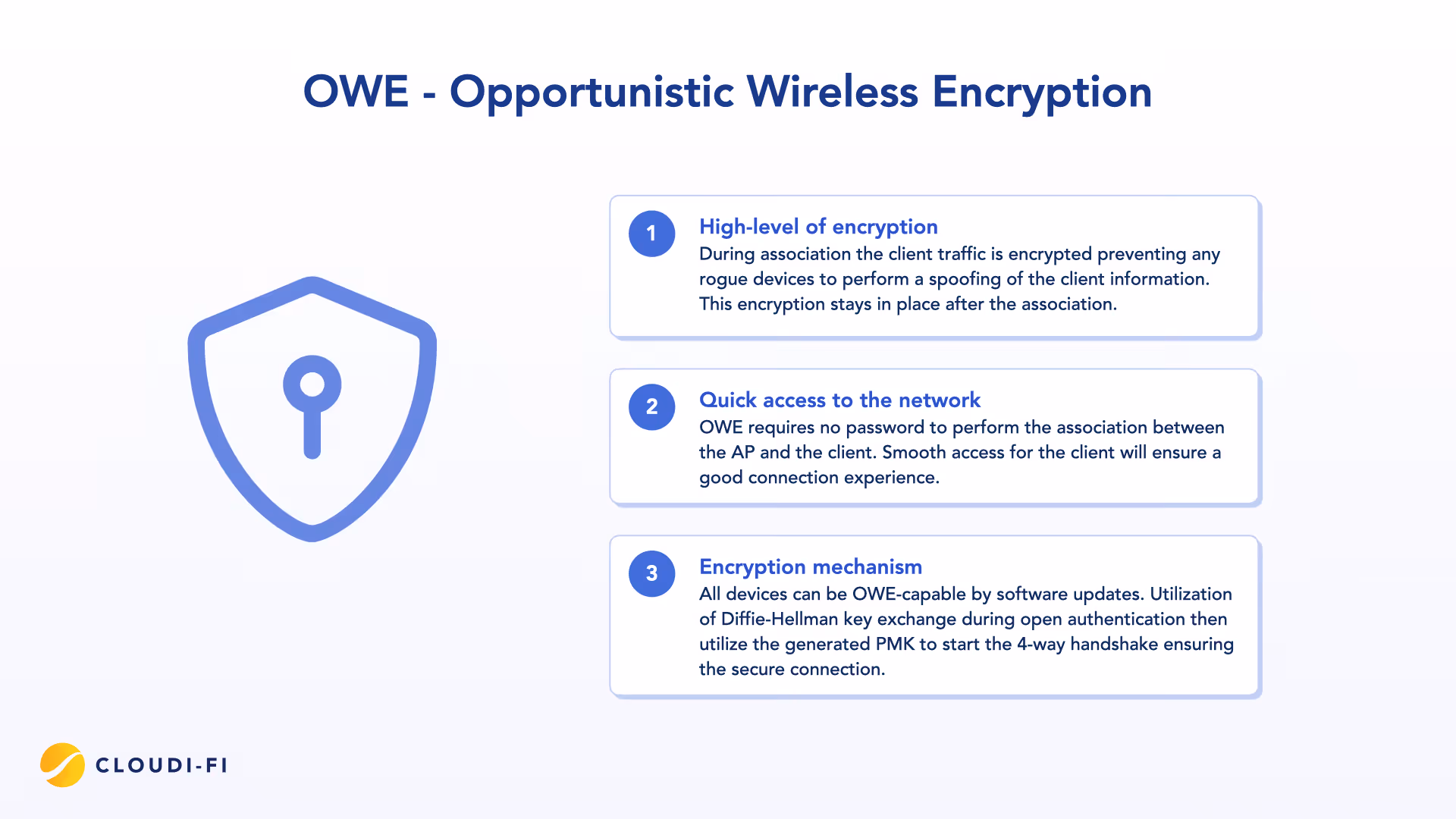 OWE - Opportunistic Wireless Encryption

1

High-level of encryption

During association the client traffic is encrypted preventing any rogue devices to perform a spoofing of the client information. This encryption stays in place after the association.

2

Quick access to the network

OWE requires no password to perform the association between the AP and the client. Smooth access for the client will ensure a good connection experience.

3

Encryption mechanism

All devices can be OWE-capable by software updates. Utilization of Diffie-Hellman key exchange during open authentication then utilize the generated PMK to start the 4-way handshake ensuring the secure connection.

CLOUDI-FI